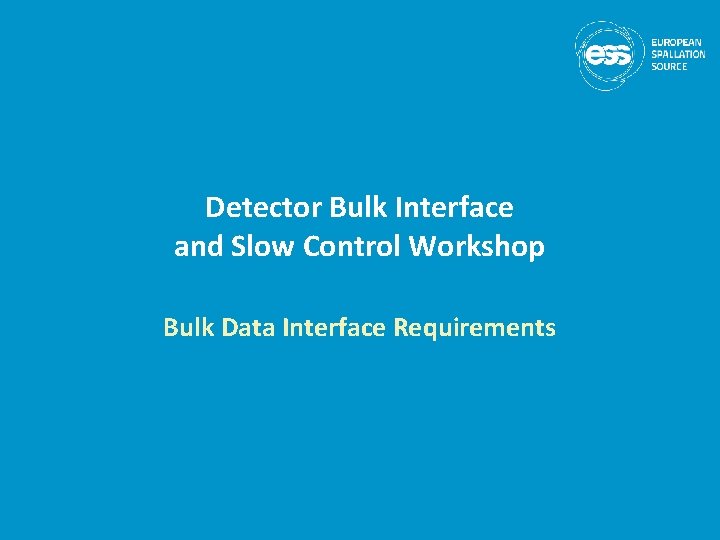 ess EUROPEAN SPALLATION SOURCE

Detector Bulk Interface and Slow Control Workshop

Bulk Data Interface Requirements